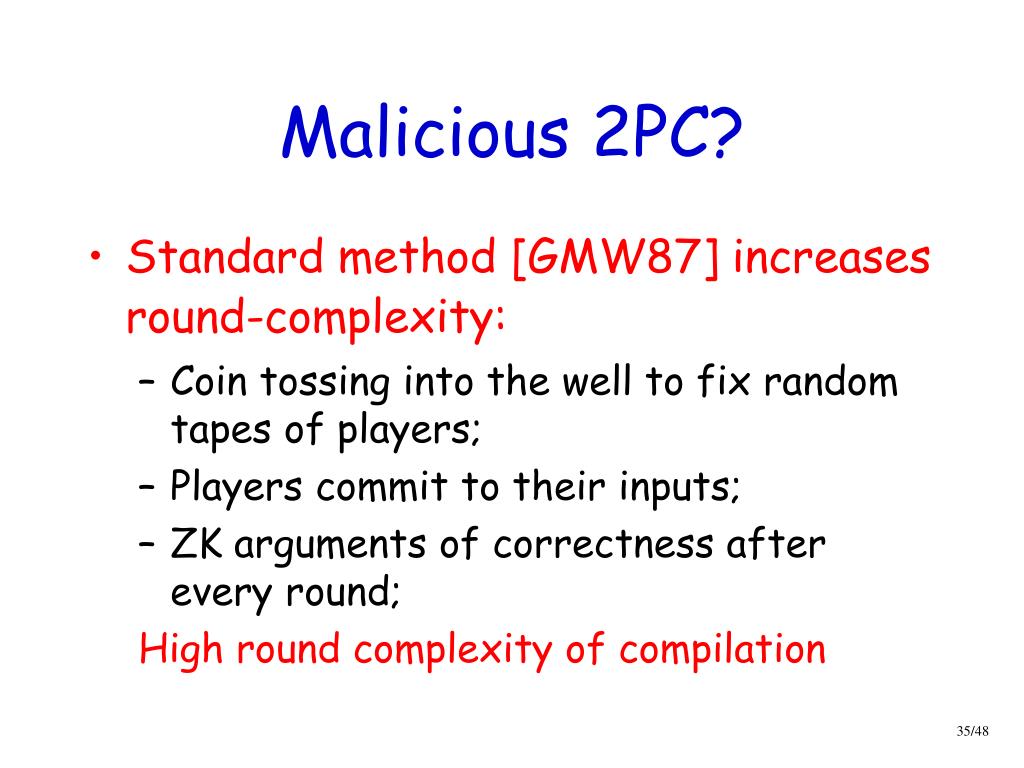 Malicious 2PC?

• Standard method [GMW87] increases round-complexity:
– Coin tossing into the well to fix random tapes of players;
– Players commit to their inputs;
– ZK arguments of correctness after every round;
High round complexity of compilation

35/48